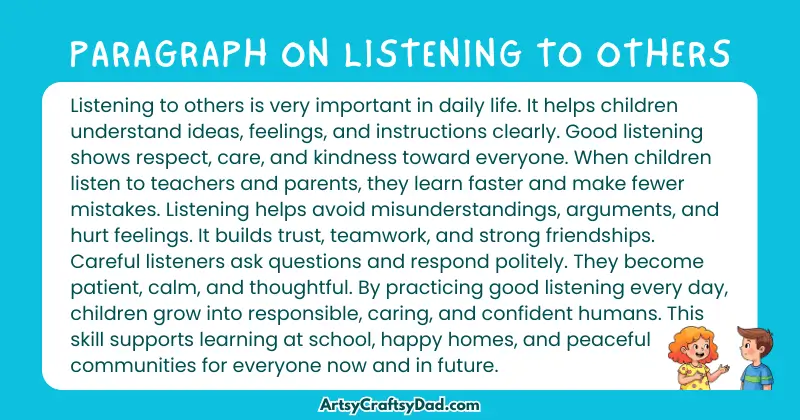 PARAGRAPH ON LISTENING TO OTHERS

Listening to others is very important in daily life. It helps children understand ideas, feelings, and instructions clearly. Good listening shows respect, care, and kindness toward everyone. When children listen to teachers and parents, they learn faster and make fewer mistakes. Listening helps avoid misunderstandings, arguments, and hurt feelings. It builds trust, teamwork, and strong friendships. Careful listeners ask questions and respond politely. They become patient, calm, and thoughtful. By practicing good listening every day, children grow into responsible, caring, and confident humans. This skill supports learning at school, happy homes, and peaceful communities for everyone now and in future.

ArtsyCraftsyDad.com